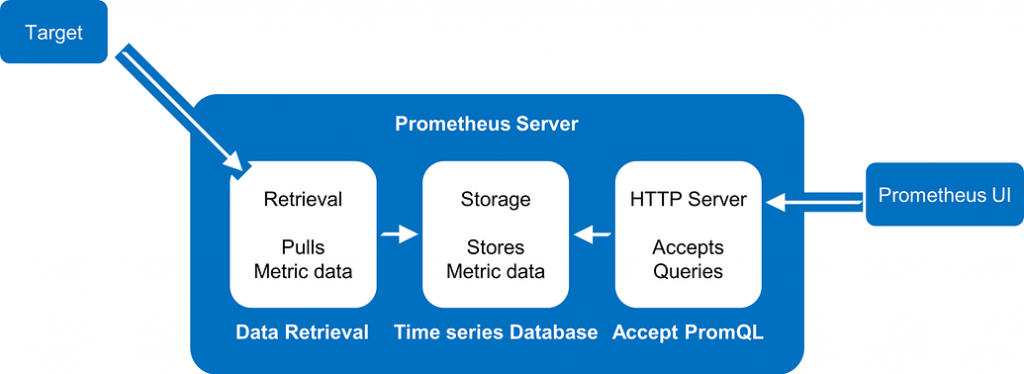 Target

Prometheus Server

Retrieval

Pulls
Metric data

Data Retrieval

Storage

Stores
Metric data

Time series Database

HTTP Server

Accepts
Queries

Accept PromQL

Prometheus UI